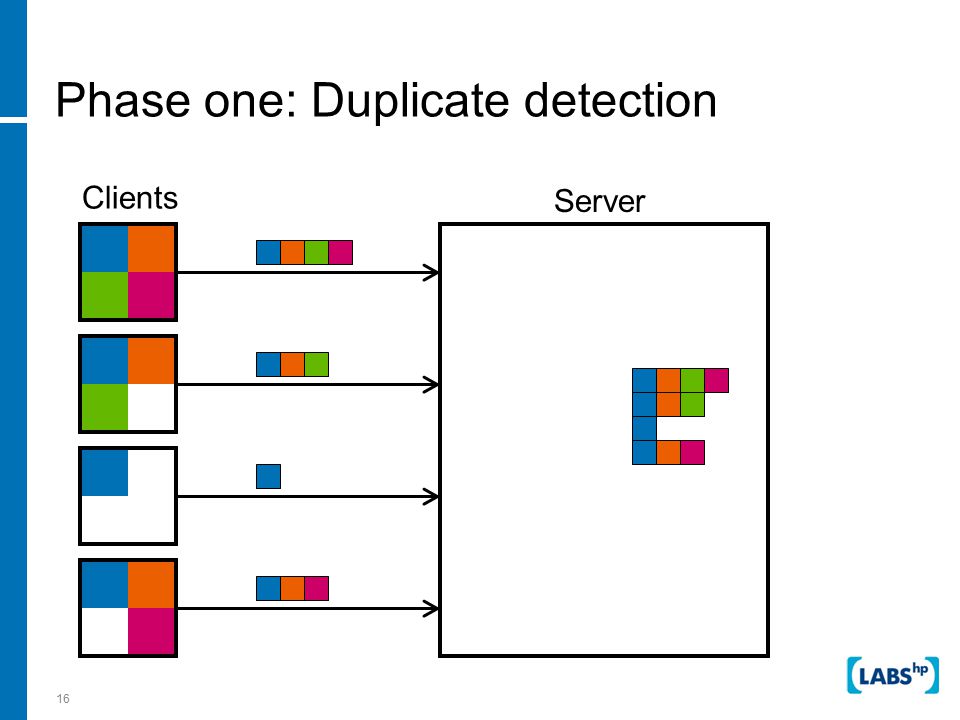 Phase one: Duplicate detection

Clients

Server

16

LABS hp